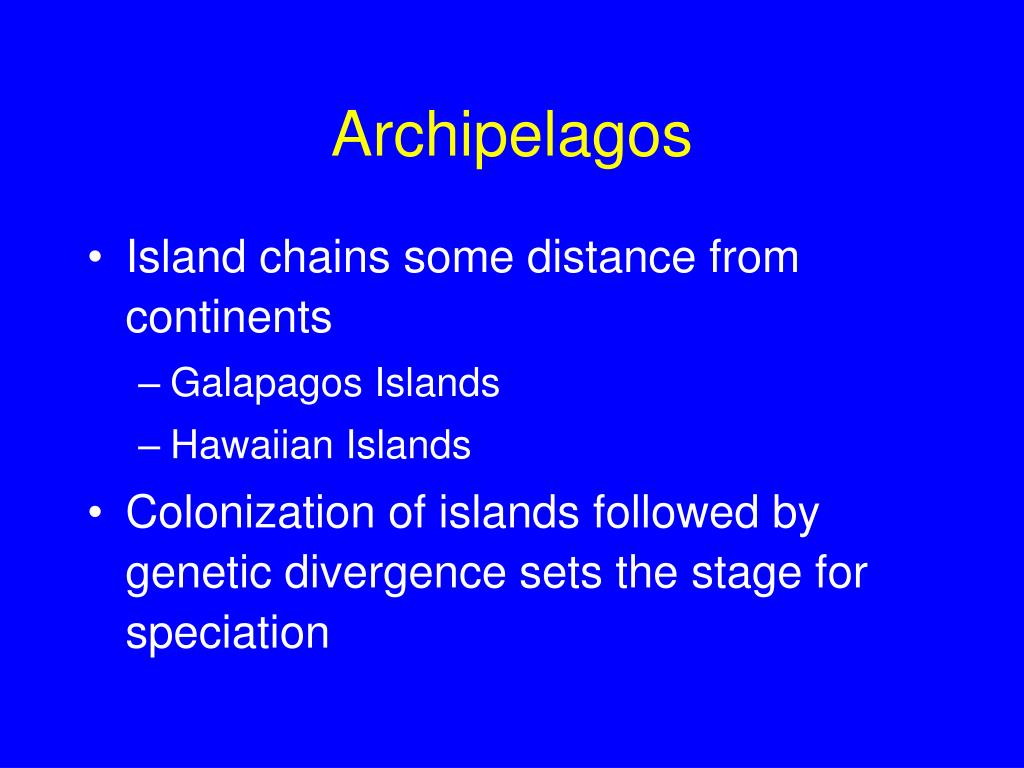 Archipelagos

• Island chains some distance from continents
– Galapagos Islands
– Hawaiian Islands
• Colonization of islands followed by genetic divergence sets the stage for speciation